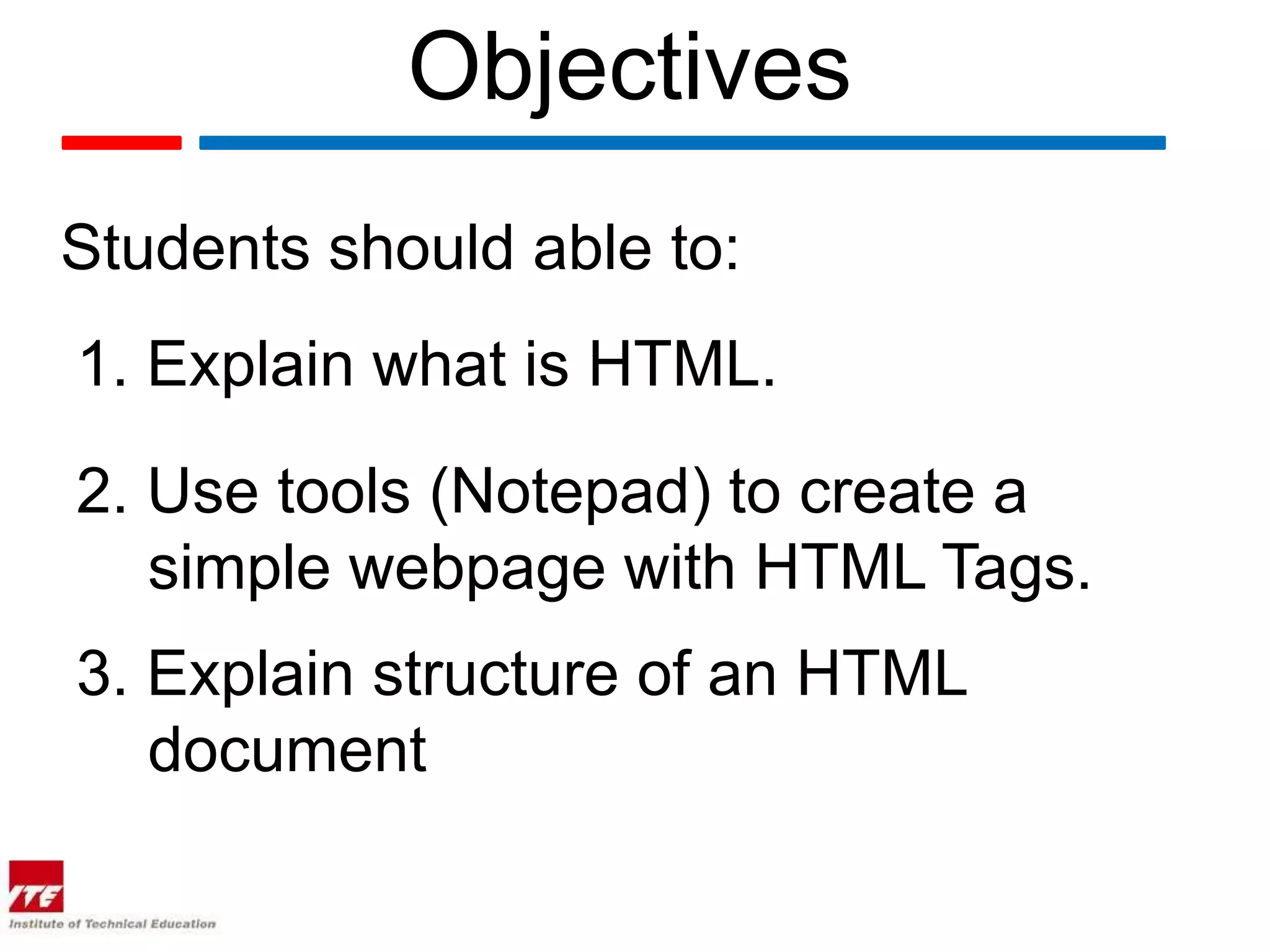 Objectives

Students should able to:

1. Explain what is HTML.

2. Use tools (Notepad) to create a simple webpage with HTML Tags.

3. Explain structure of an HTML document

ITE
Institute of Technical Education